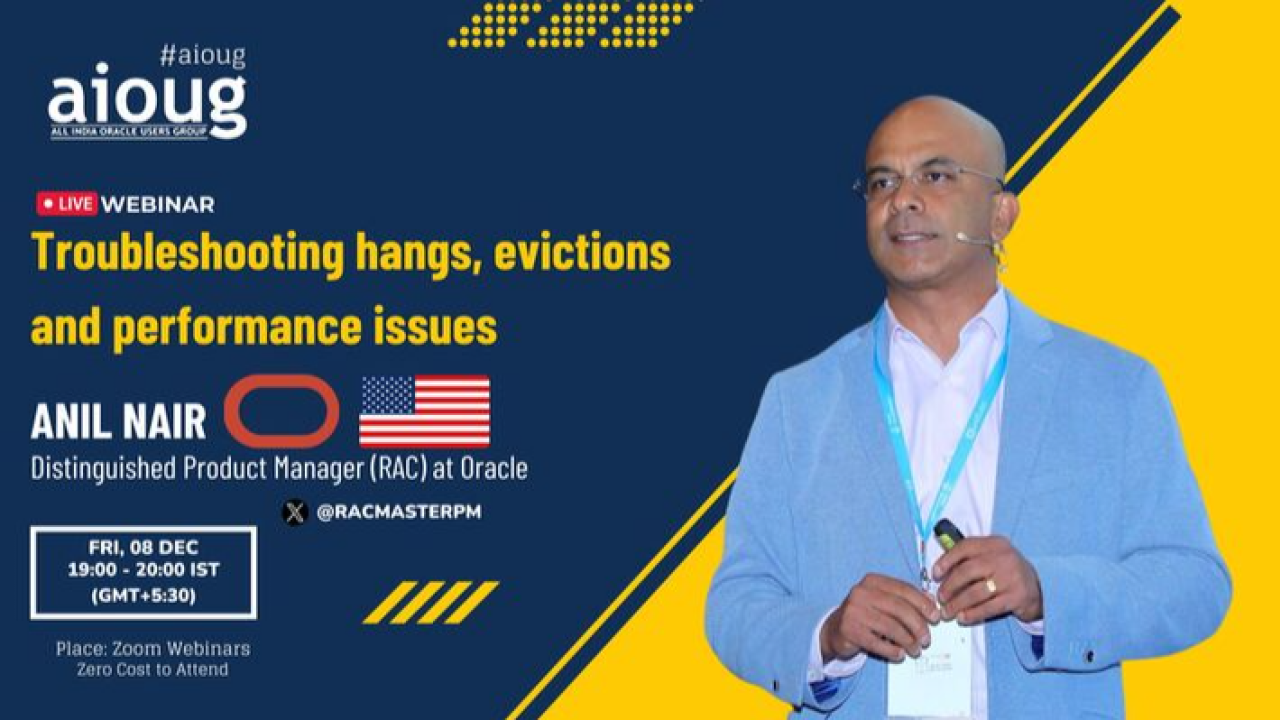 #aioug
aioug
ALL INDIA ORACLE USERS GROUP

LIVE WEBINAR
Troubleshooting hangs, evictions and performance issues

ANIL NAIR
Distinguished Product Manager (RAC) at Oracle

@RACMASTERPM

FRI, 08 DEC
19:00 - 20:00 IST
(GMT+5:30)

Place: Zoom Webinars
Zero Cost to Attend